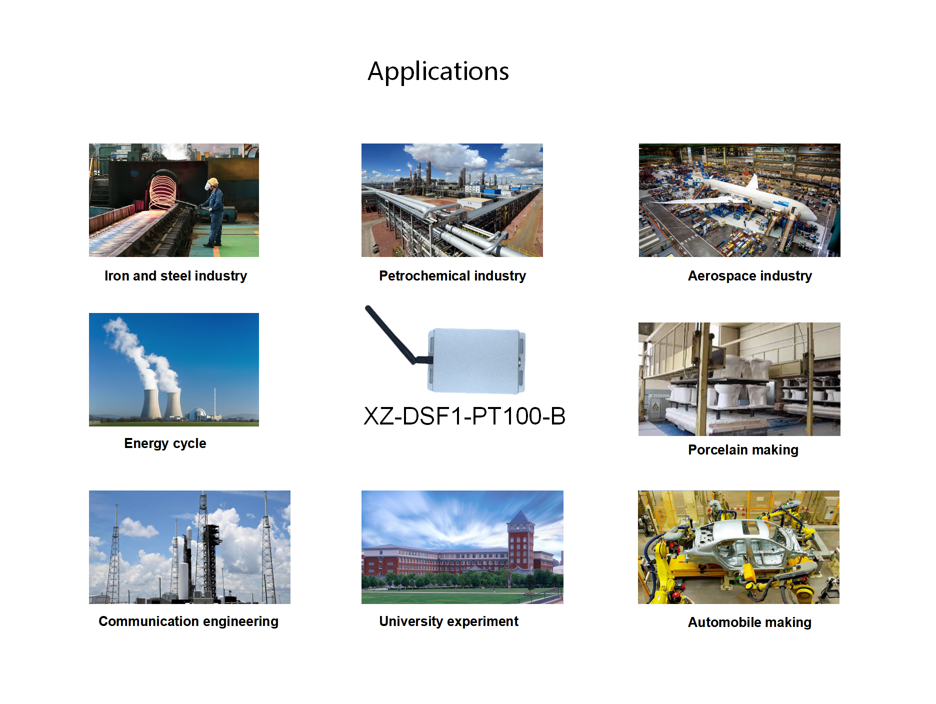 Applications

Iron and steel industry

Petrochemical industry

Aerospace industry

Energy cycle

XZ-DSF1-PT100-B

Porcelain making

Communication engineering

University experiment

Automobile making